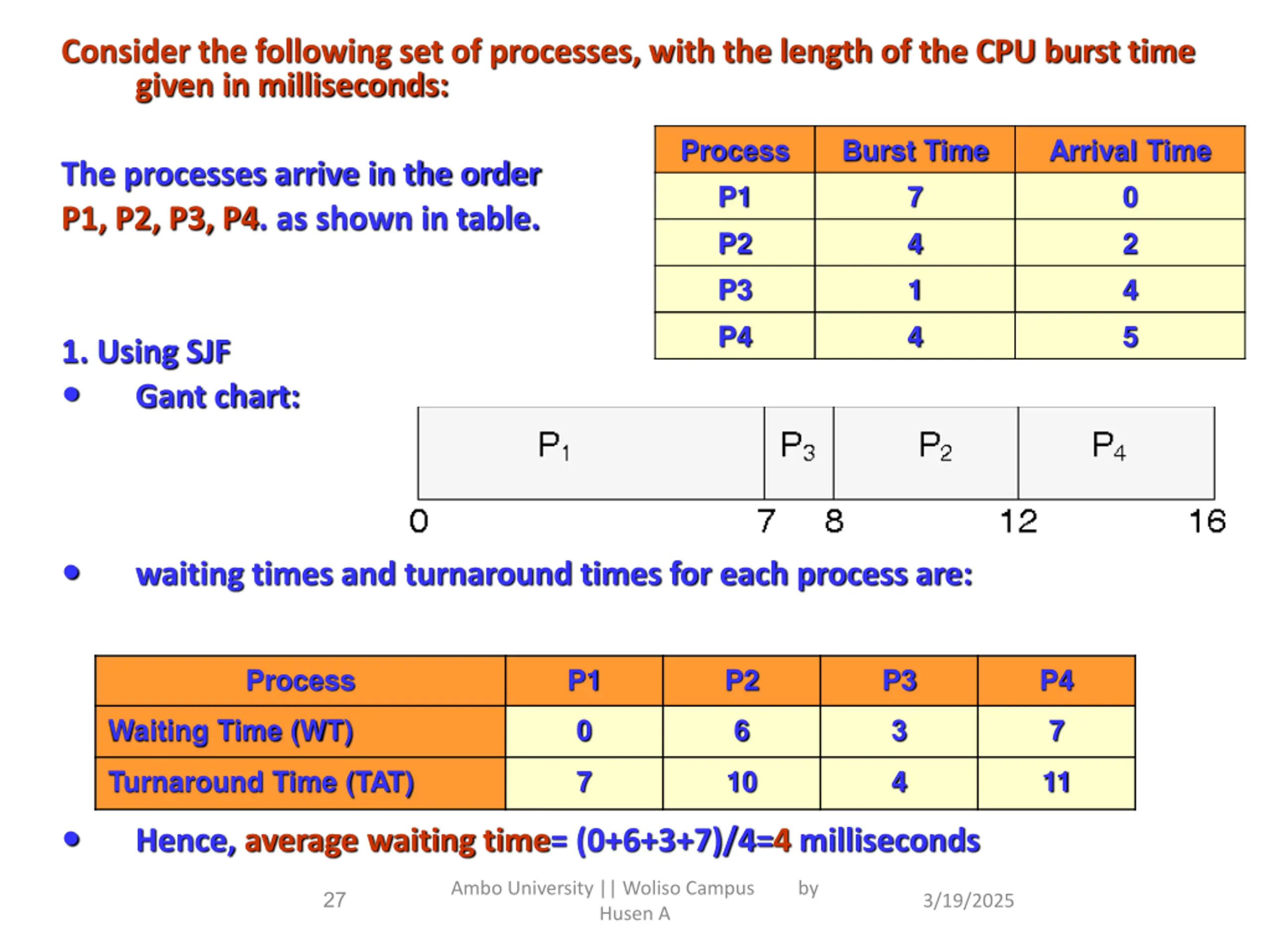 Consider the following set of processes, with the length of the CPU burst time given in milliseconds:

The processes arrive in the order P1, P2, P3, P4. as shown in table.

| Process | Burst Time | Arrival Time |
|---|---|---|
| P1 | 7 | 0 |
| P2 | 4 | 2 |
| P3 | 1 | 4 |
| P4 | 4 | 5 |

1. Using SJF
• Gant chart:

$P_1$ $P_3$ $P_2$ $P_4$
0 7 8 12 16

• waiting times and turnaround times for each process are:

| Process | P1 | P2 | P3 | P4 |
|---|---|---|---|---|
| Waiting Time (WT) | 0 | 6 | 3 | 7 |
| Turnaround Time (TAT) | 7 | 10 | 4 | 11 |

• Hence, average waiting time= (0+6+3+7)/4=4 milliseconds

27 Ambo University || Woliso Campus by Husen A 3/19/2025